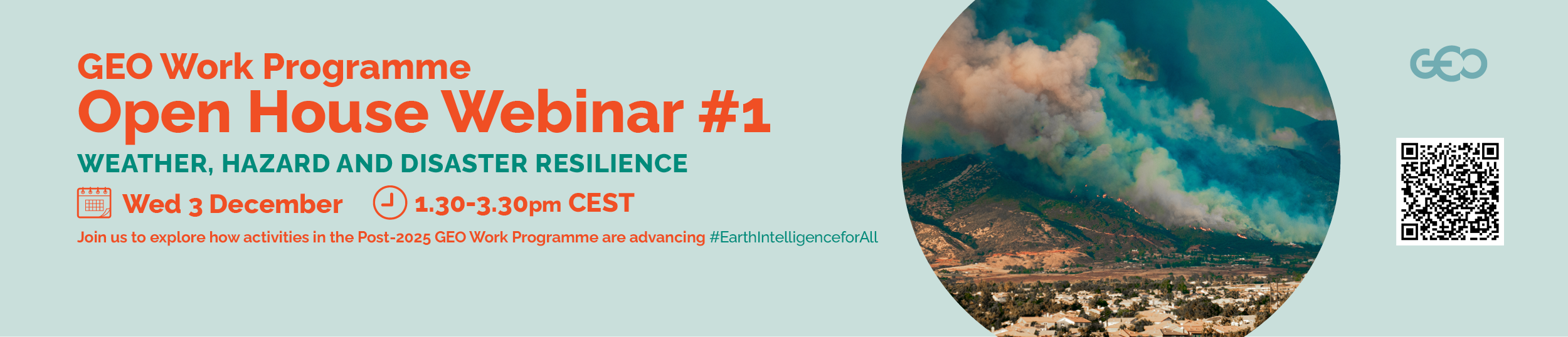 GEO Work Programme
Open House Webinar #1
WEATHER, HAZARD AND DISASTER RESILIENCE
Wed 3 December 1.30-3.30pm CEST
Join us to explore how activities in the Post-2025 GEO Work Programme are advancing #EarthIntelligenceforAll
GEO